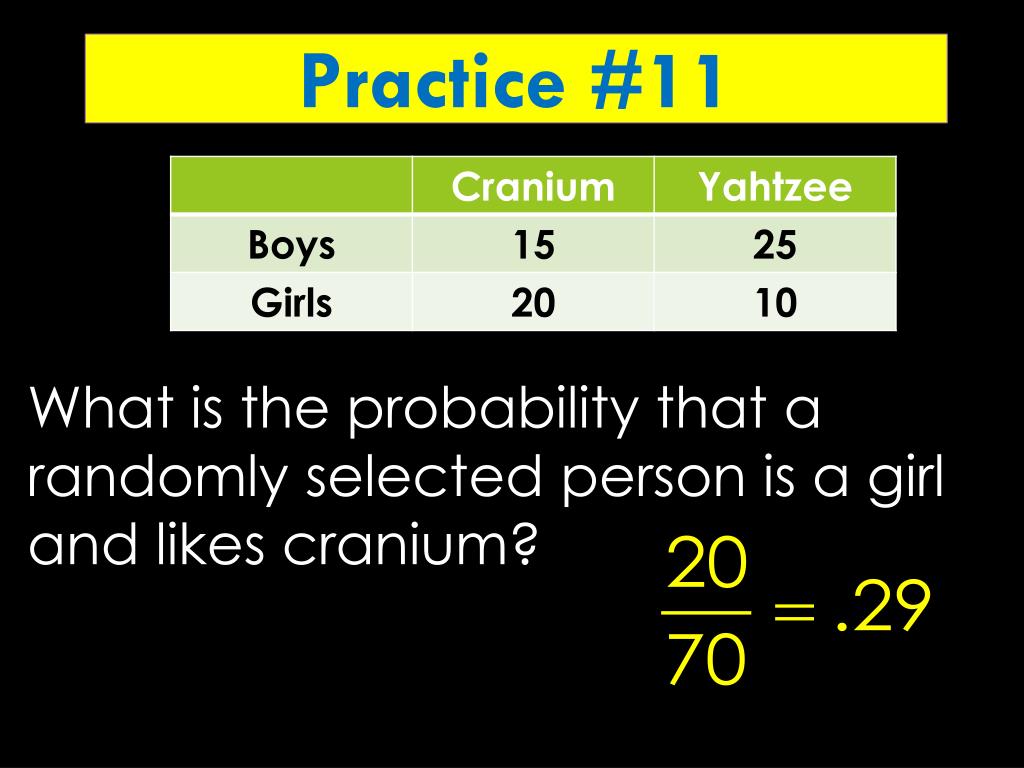 Practice #11

| | Cranium | Yahtzee |
|---|---|---|
| Boys | 15 | 25 |
| Girls | 20 | 10 |

What is the probability that a randomly selected person is a girl and likes cranium?

$\frac{20}{70} = .29$